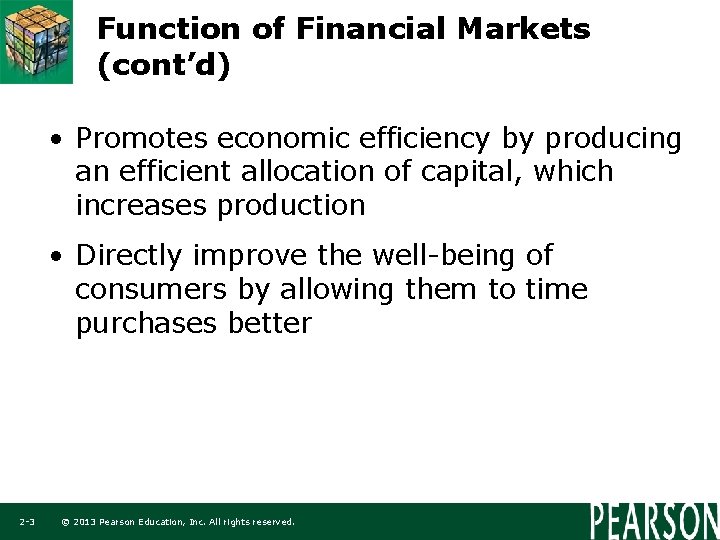 Function of Financial Markets (cont'd)

• Promotes economic efficiency by producing an efficient allocation of capital, which increases production

• Directly improve the well-being of consumers by allowing them to time purchases better

2-3 © 2013 Pearson Education, Inc. All rights reserved.

PEARSON